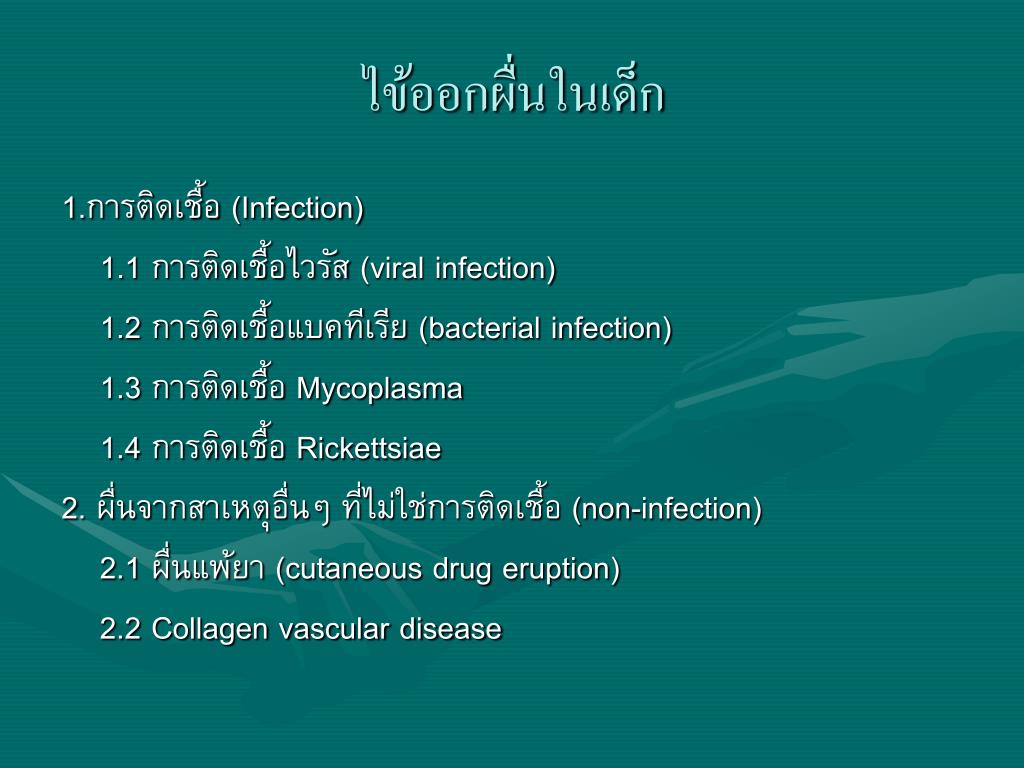 ไข้ออกผื่นในเด็ก

1.การติดเชื้อ (Infection)

1.1 การติดเชื้อไวรัส (viral infection)

1.2 การติดเชื้อแบคทีเรีย (bacterial infection)

1.3 การติดเชื้อ Mycoplasma

1.4 การติดเชื้อ Rickettsiae

2. ผื่นจากสาเหตุอื่นๆ ที่ไม่ใช่การติดเชื้อ (non-infection)

2.1 ผื่นแพ้ยา (cutaneous drug eruption)

2.2 Collagen vascular disease